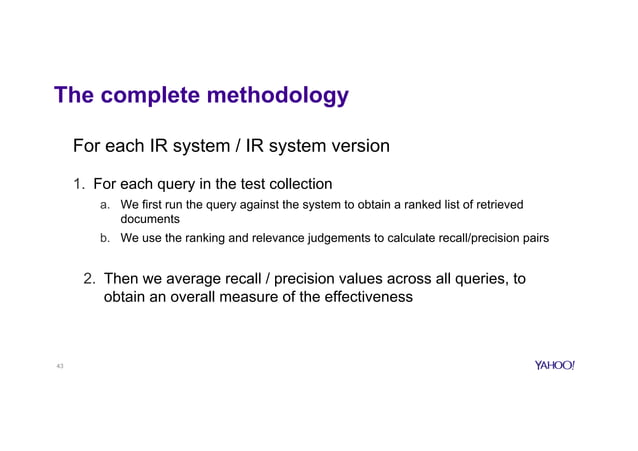 The complete methodology

For each IR system / IR system version

1. For each query in the test collection
a. We first run the query against the system to obtain a ranked list of retrieved documents
b. We use the ranking and relevance judgements to calculate recall/precision pairs

2. Then we average recall / precision values across all queries, to obtain an overall measure of the effectiveness

43

YAHOO!